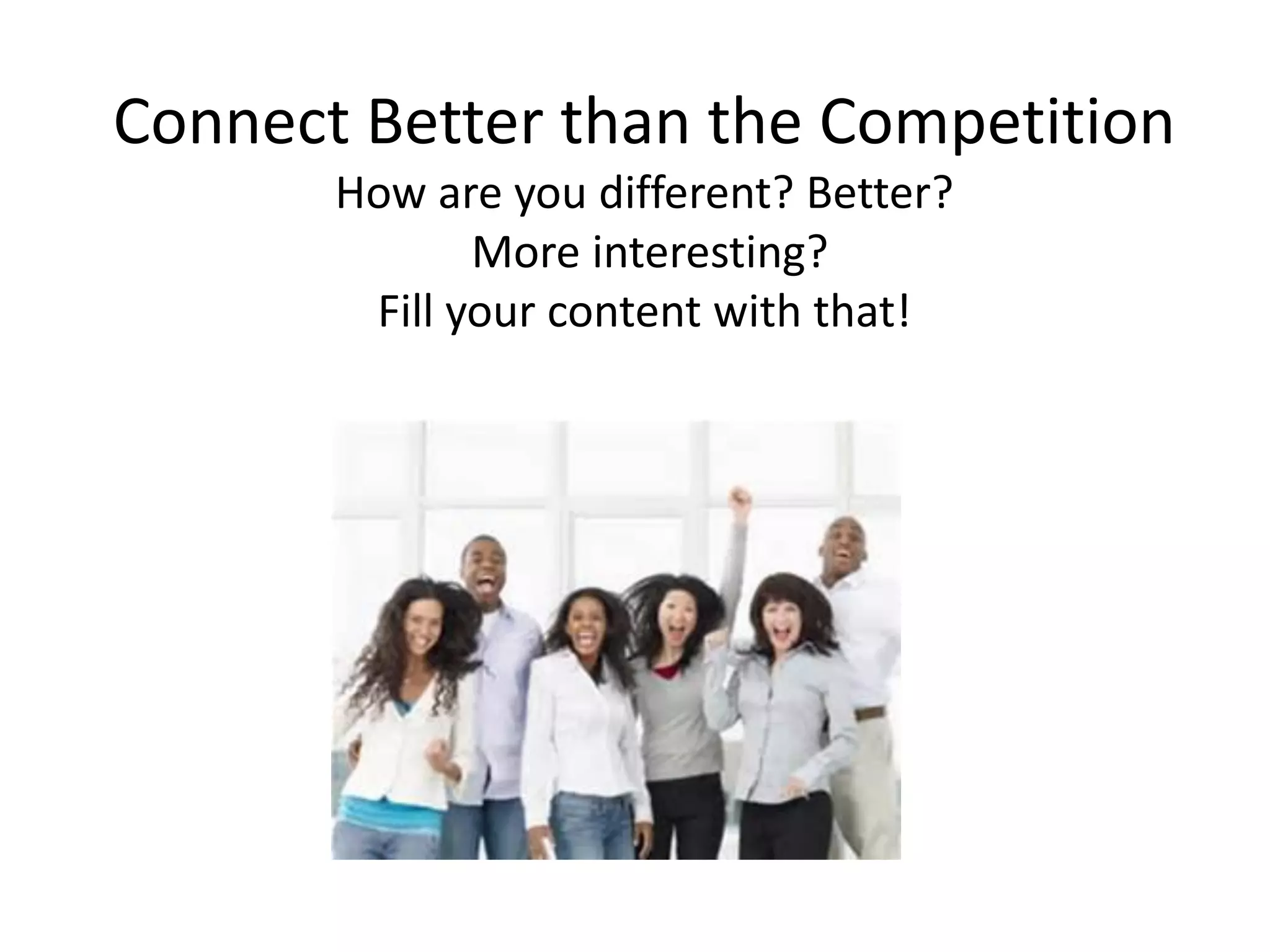 Connect Better than the Competition

How are you different? Better?
More interesting?
Fill your content with that!